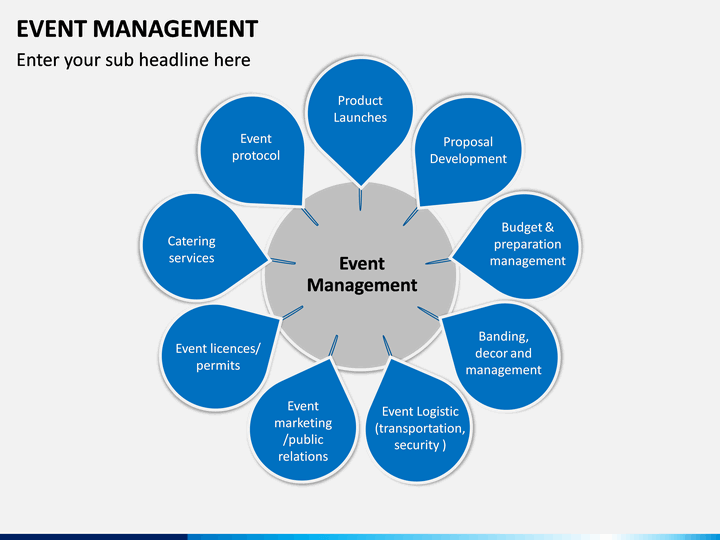 EVENT MANAGEMENT

Enter your sub headline here

Event Management

Product Launches

Proposal Development

Budget & preparation management

Banding, decor and management

Event Logistic (transportation, security )

Event marketing /public relations

Event licences/ permits

Catering services

Event protocol